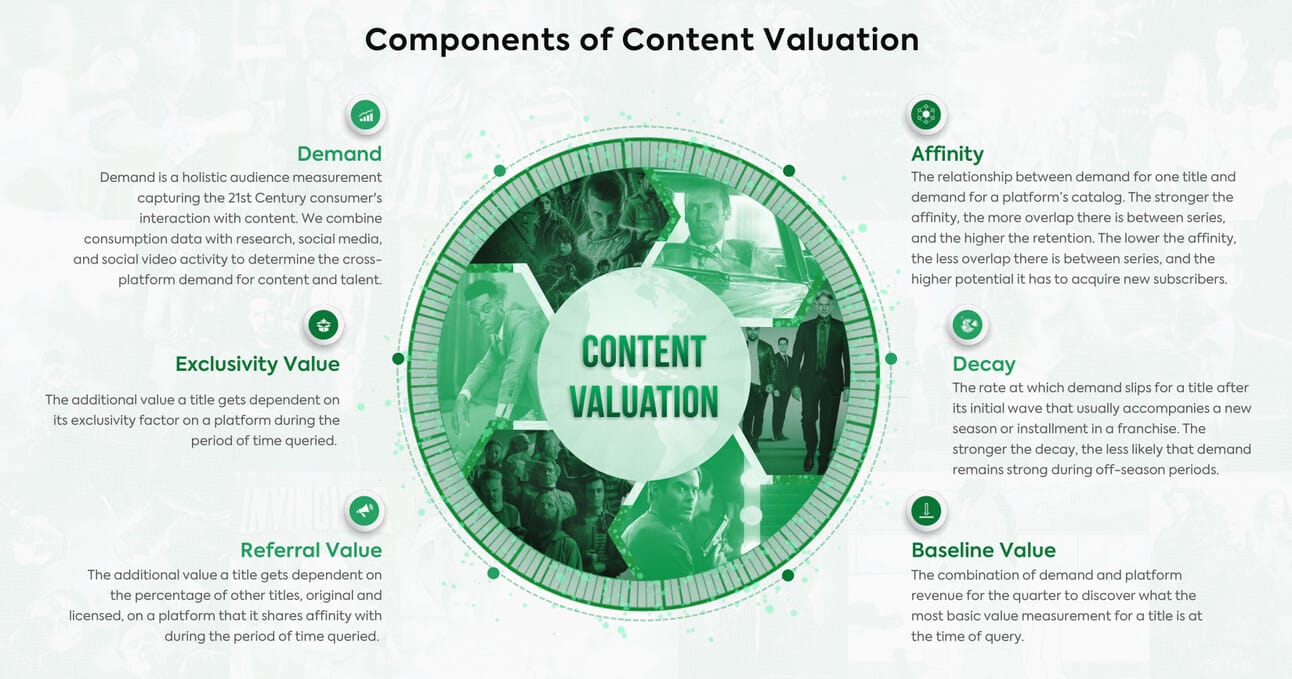 Components of Content Valuation

Demand
Demand is a holistic audience measurement capturing the 21st Century consumer's interaction with content. We combine consumption data with research, social media, and social video activity to determine the cross-platform demand for content and talent.

Exclusivity Value
The additional value a title gets dependent on its exclusivity factor on a platform during the period of time queried.

Referral Value
The additional value a title gets dependent on the percentage of other titles, original and licensed, on a platform that it shares affinity with during the period of time queried.

CONTENT VALUATION

Affinity
The relationship between demand for one title and demand for a platform's catalog. The stronger the affinity, the more overlap there is between series, and the higher the retention. The lower the affinity, the less overlap there is between series, and the higher potential it has to acquire new subscribers.

Decay
The rate at which demand slips for a title after its initial wave that usually accompanies a new season or installment in a franchise. The stronger the decay, the less likely that demand remains strong during off-season periods.

Baseline Value
The combination of demand and platform revenue for the quarter to discover what the most basic value measurement for a title is at the time of query.